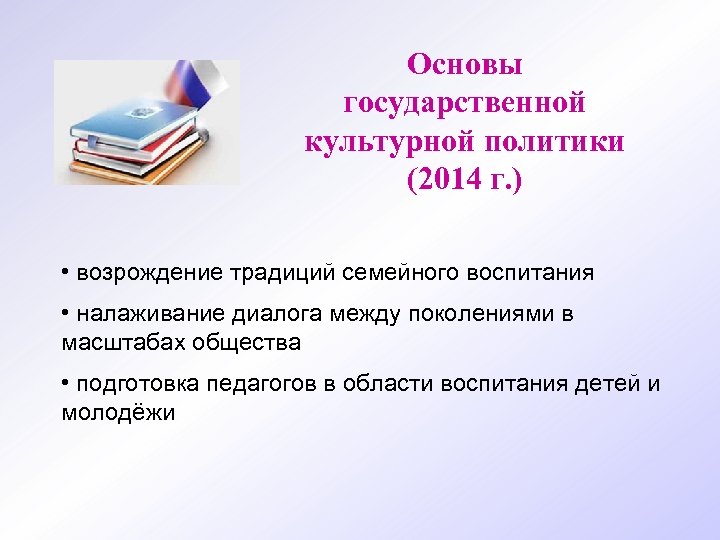 Основы государственной культурной политики (2014 г.)

• возрождение традиций семейного воспитания

• налаживание диалога между поколениями в масштабах общества

• подготовка педагогов в области воспитания детей и молодёжи